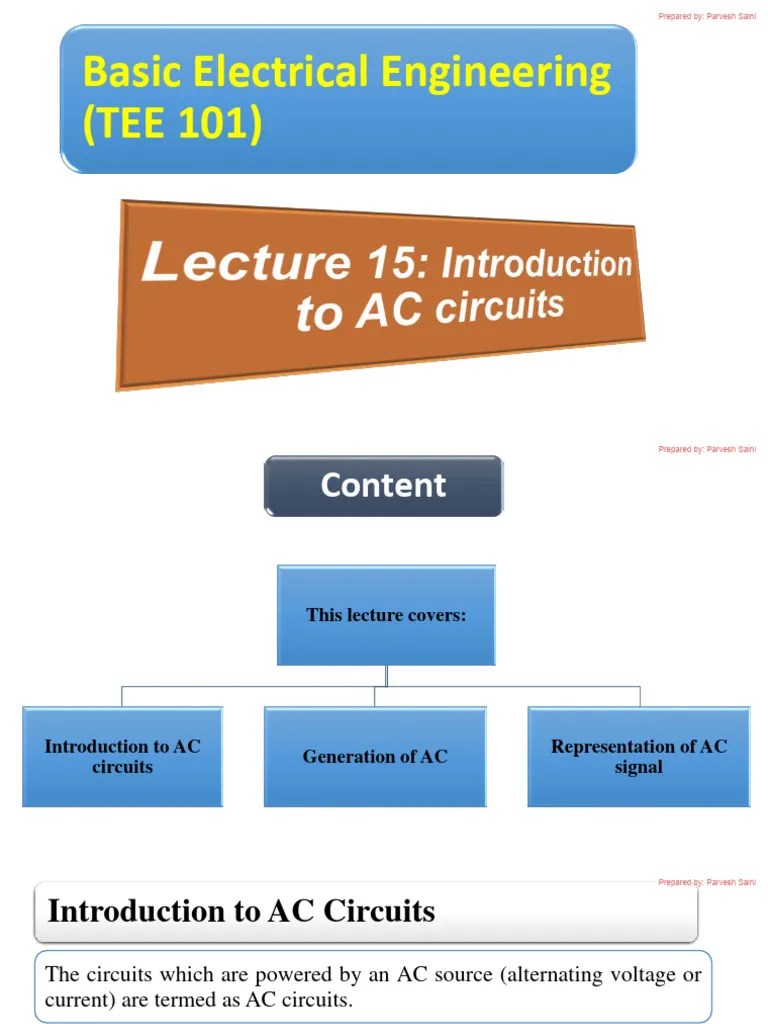 Prepared by: Parvesh Saini

Basic Electrical Engineering (TEE 101)

Lecture 15: Introduction to AC circuits

Prepared by: Parvesh Saini

Content

This lecture covers:

Introduction to AC circuits

Generation of AC

Representation of AC signal

Prepared by: Parvesh Saini

Introduction to AC Circuits

The circuits which are powered by an AC source (alternating voltage or current) are termed as AC circuits.